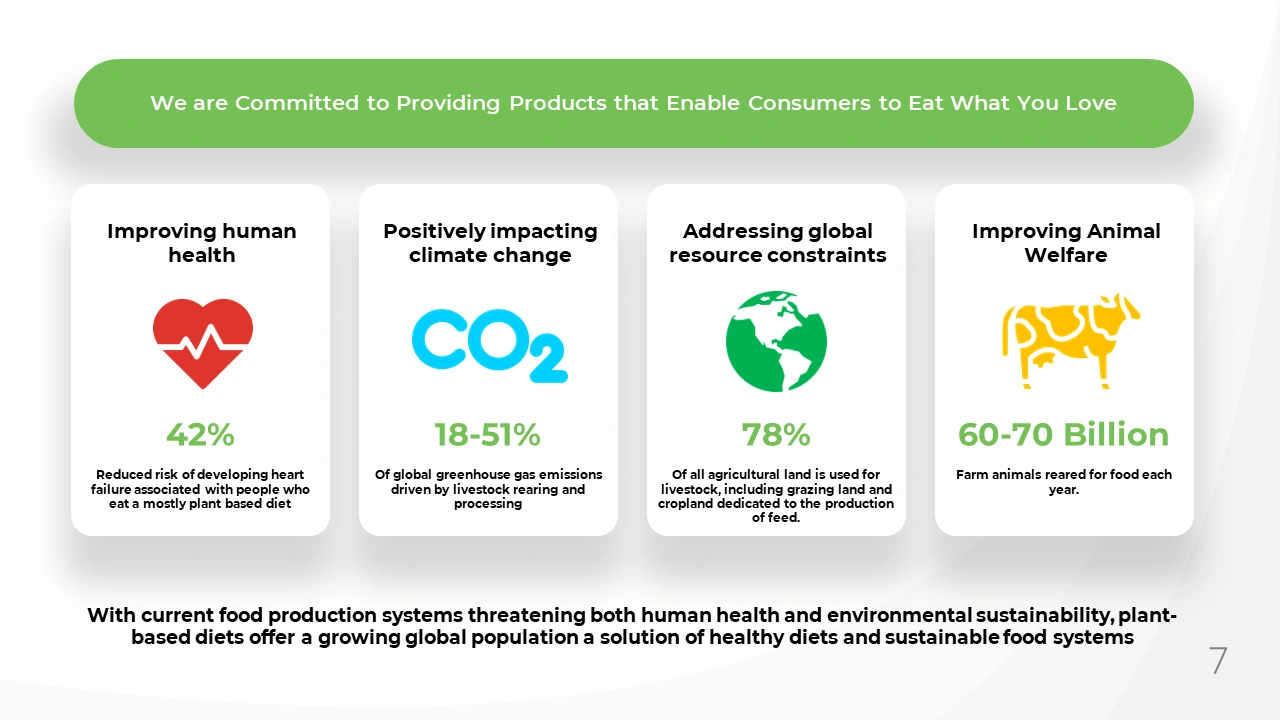 We are Committed to Providing Products that Enable Consumers to Eat What You Love

Improving human health

42%

Reduced risk of developing heart failure associated with people who eat a mostly plant based diet

Positively impacting climate change

$CO_2$

18-51%

Of global greenhouse gas emissions driven by livestock rearing and processing

Addressing global resource constraints

78%

Of all agricultural land is used for livestock, including grazing land and cropland dedicated to the production of feed.

Improving Animal Welfare

60-70 Billion

Farm animals reared for food each year.

With current food production systems threatening both human health and environmental sustainability, plant-based diets offer a growing global population a solution of healthy diets and sustainable food systems

7